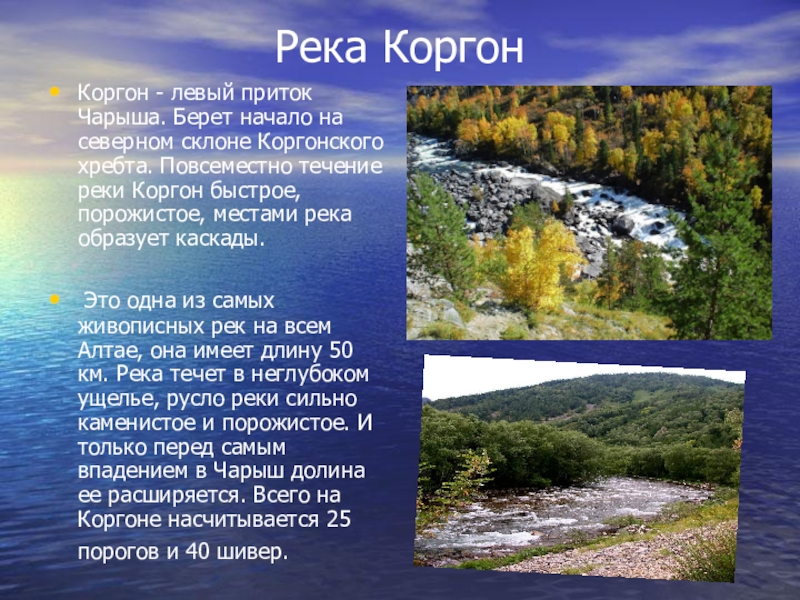 Река Коргон

• Коргон - левый приток Чарыша. Берет начало на северном склоне Коргонского хребта. Повсеместно течение реки Коргон быстрое, порожистое, местами река образует каскады.

• Это одна из самых живописных рек на всем Алтае, она имеет длину 50 км. Река течет в неглубоком ущелье, русло реки сильно каменистое и порожистое. И только перед самым впадением в Чарыш долина ее расширяется. Всего на Коргоне насчитывается 25 порогов и 40 шивер.